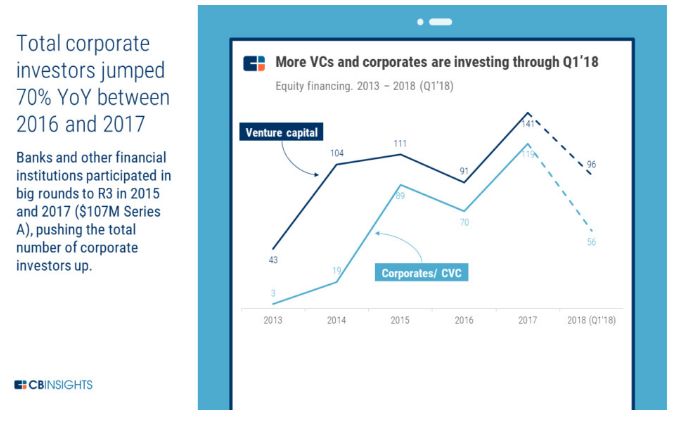 Total corporate investors jumped 70% YoY between 2016 and 2017

Banks and other financial institutions participated in big rounds to R3 in 2015 and 2017 ($107M Series A), pushing the total number of corporate investors up.

CBINSIGHTS

More VCs and corporates are investing through Q1'18

Equity financing. 2013 – 2018 (Q1'18)

Venture capital

43
104
111
91
141
96

Corporates/ CVC

3
19
89
70
119
56

2013
2014
2015
2016
2017
2018 (Q1'18)